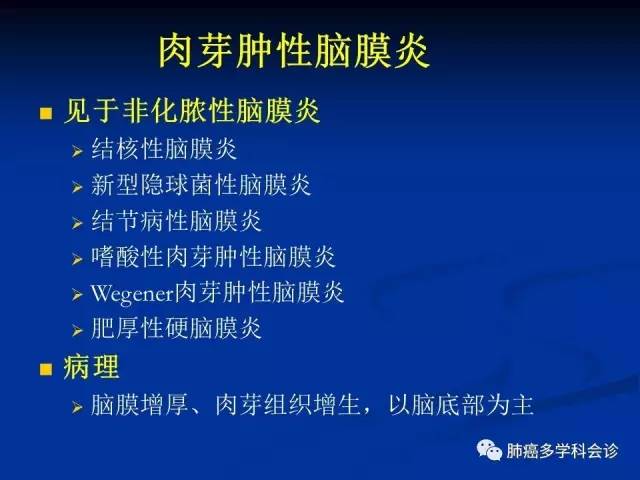 肉芽肿性脑膜炎

■ 见于非化脓性脑膜炎
➢ 结核性脑膜炎
➢ 新型隐球菌性脑膜炎
➢ 结节病性脑膜炎
➢ 嗜酸性肉芽肿性脑膜炎
➢ Wegener肉芽肿性脑膜炎
➢ 肥厚性硬脑膜炎

■ 病理
➢ 脑膜增厚、肉芽组织增生，以脑底部为主

肺癌多学科会诊